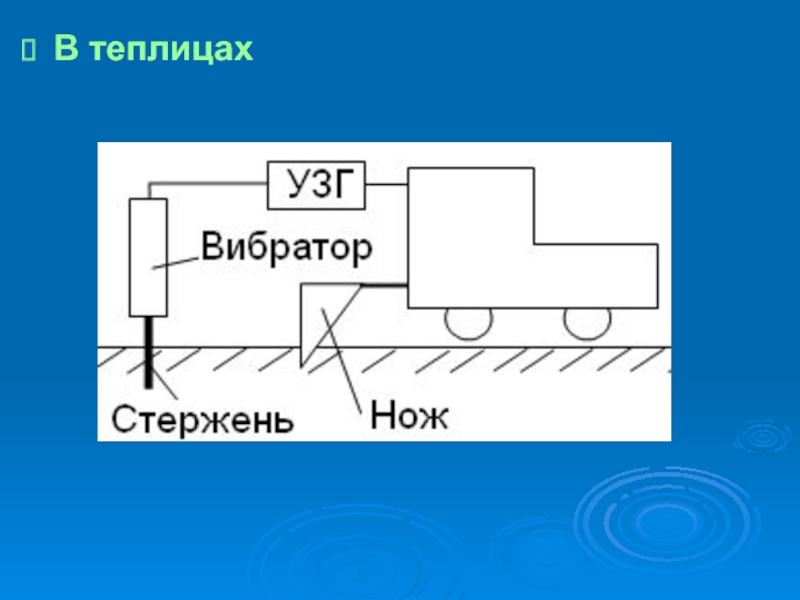 В теплицах

УЗГ

Вибратор

Стержень

Нож